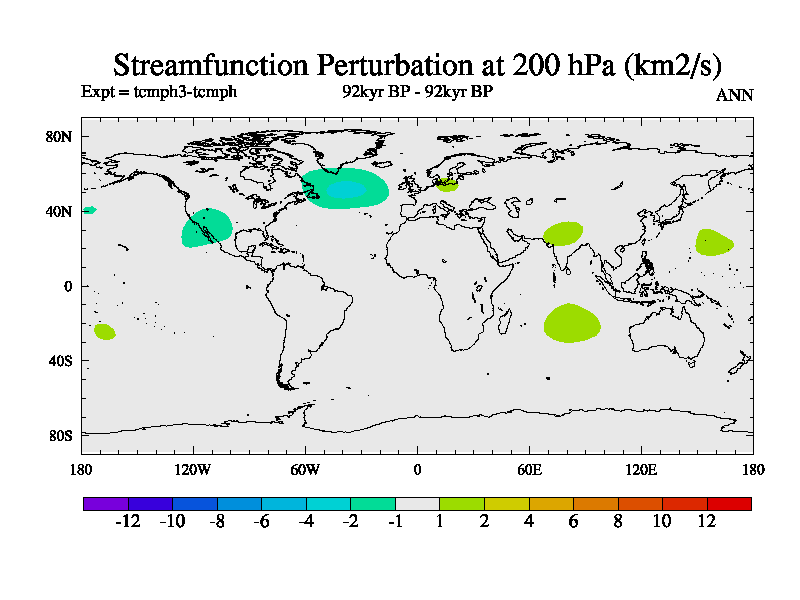 Streamfunction Perturbation at 200 hPa (km2/s)

Expt = tcmph3-tcmph

92kyr BP - 92kyr BP

ANN

80N
40N
0
40S
80S

180 120W 60W 0 60E 120E 180

-12 -10 -8 -6 -4 -2 -1 1 2 4 6 8 10 12